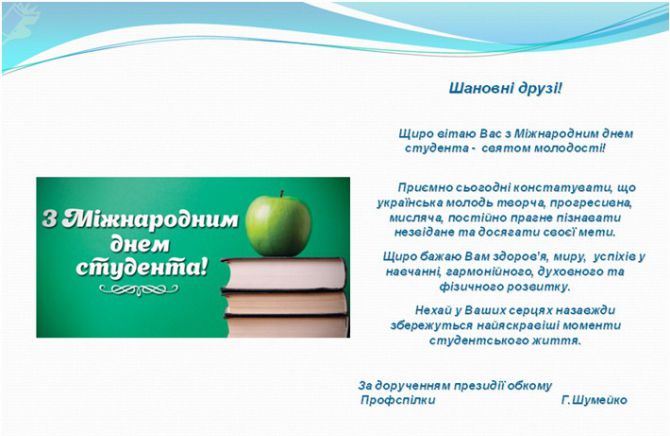 З Міжнародним днем студента!

Шановні друзі!

Щиро вітаю Вас з Міжнародним днем студента - святом молодості!

Приємно сьогодні констатувати, що українська молодь творча, прогресивна, мисляча, постійно прагне пізнавати незвідане та досягати своєї мети.

Щиро бажаю Вам здоров'я, миру, успіхів у навчанні, гармонійного, духовного та фізичного розвитку.

Нехай у Ваших серцях назавжди збережуться найяскравіші моменти студентського життя.

За дорученням президії обкому Профспілки Г.Шумейко